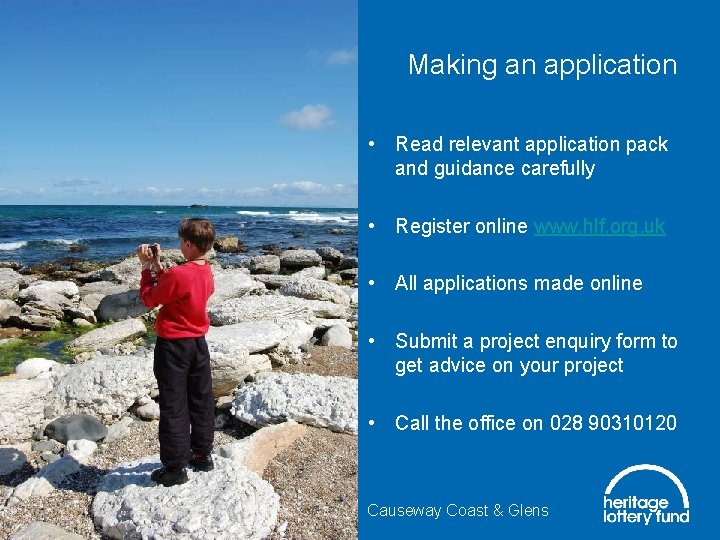 Making an application

• Read relevant application pack and guidance carefully

• Register online www.hlf.org.uk

• All applications made online

• Submit a project enquiry form to get advice on your project

• Call the office on 028 90310120

Causeway Coast & Glens

heritage lottery fund